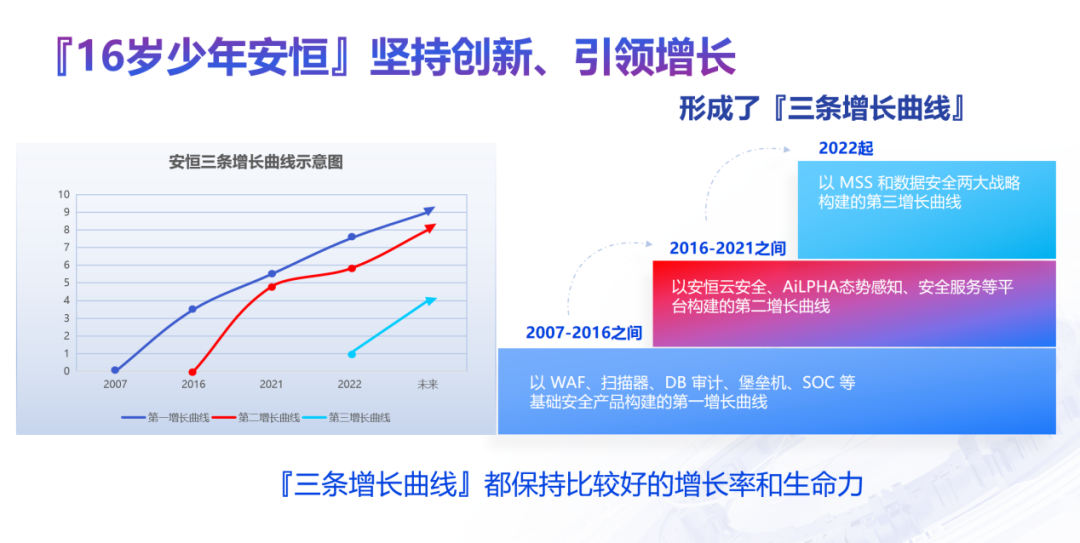 『16岁少年安恒』坚持创新、引领增长

形成了『三条增长曲线』

安恒三条增长曲线示意图

10
9
8
7
6
5
4
3
2
1
0

2007 2016 2021 2022 未来

第一增长曲线 第二增长曲线 第三增长曲线

2022起
以 MSS 和数据安全两大战略构建的第三增长曲线

2016-2021之间
以安恒云安全、AiLPHA态势感知、安全服务等平台构建的第二增长曲线

2007-2016之间
以 WAF、扫描器、DB 审计、堡垒机、SOC 等基础安全产品构建的第一增长曲线

『三条增长曲线』都保持比较好的增长率和生命力